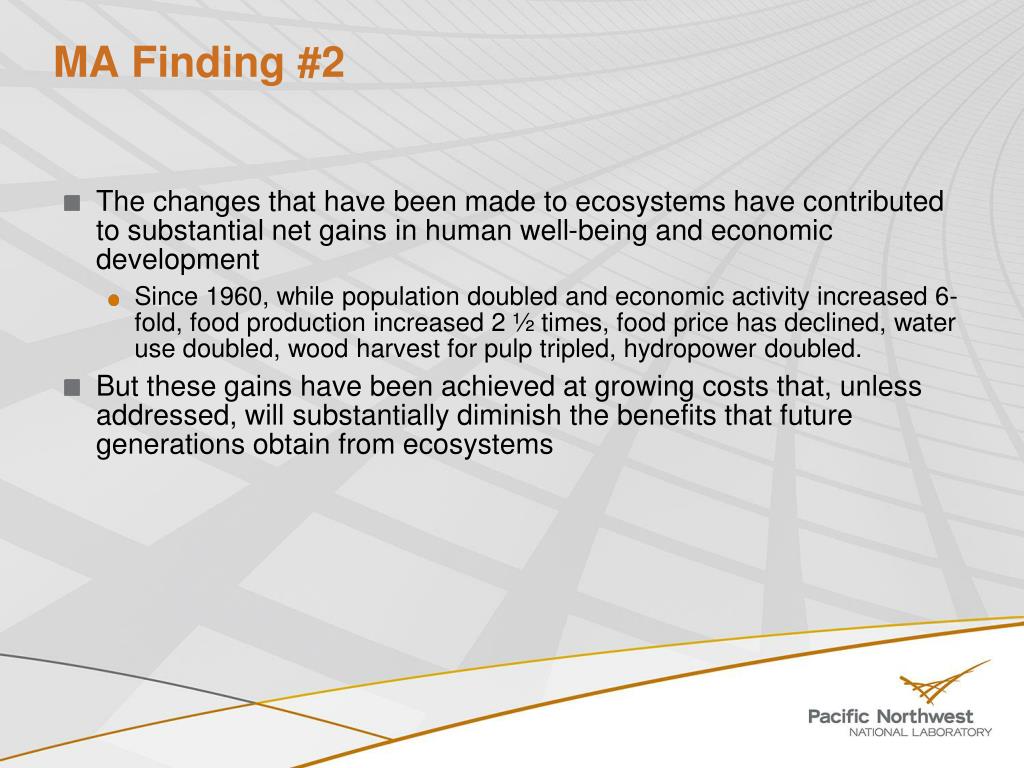 MA Finding #2

The changes that have been made to ecosystems have contributed to substantial net gains in human well-being and economic development

Since 1960, while population doubled and economic activity increased 6-fold, food production increased 2 ½ times, food price has declined, water use doubled, wood harvest for pulp tripled, hydropower doubled.

But these gains have been achieved at growing costs that, unless addressed, will substantially diminish the benefits that future generations obtain from ecosystems

Pacific Northwest
NATIONAL LABORATORY